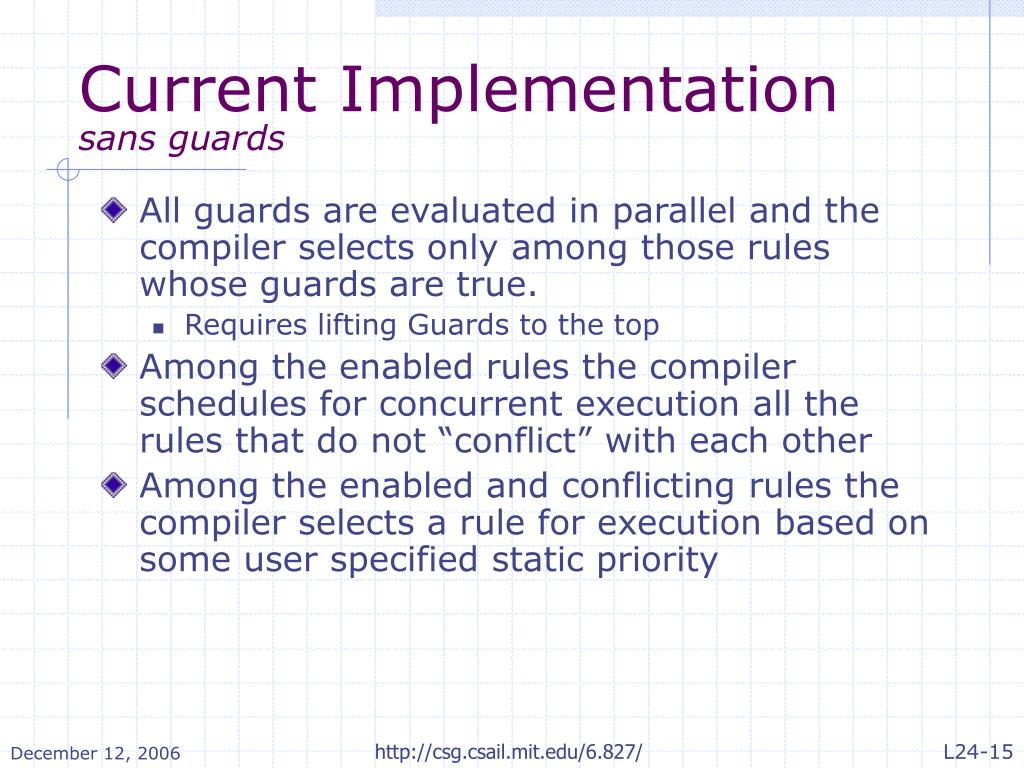 Current Implementation
sans guards

All guards are evaluated in parallel and the compiler selects only among those rules whose guards are true.

Requires lifting Guards to the top

Among the enabled rules the compiler schedules for concurrent execution all the rules that do not “conflict” with each other

Among the enabled and conflicting rules the compiler selects a rule for execution based on some user specified static priority

December 12, 2006

http://csg.csail.mit.edu/6.827/

L24-15